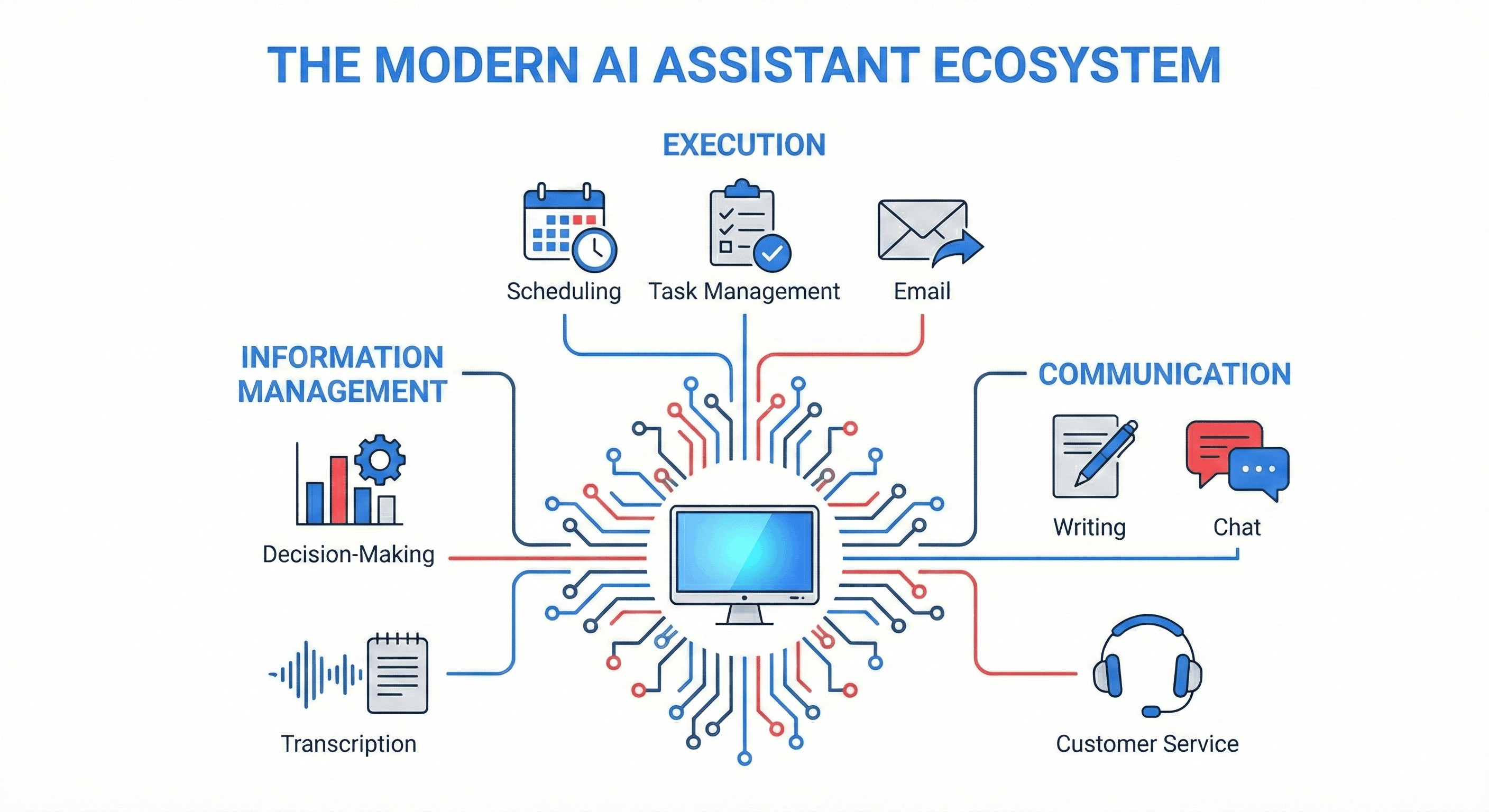 THE MODERN AI ASSISTANT ECOSYSTEM

EXECUTION

Scheduling

Task Management

Email

INFORMATION MANAGEMENT

Decision-Making

Transcription

COMMUNICATION

Writing

Chat

Customer Service